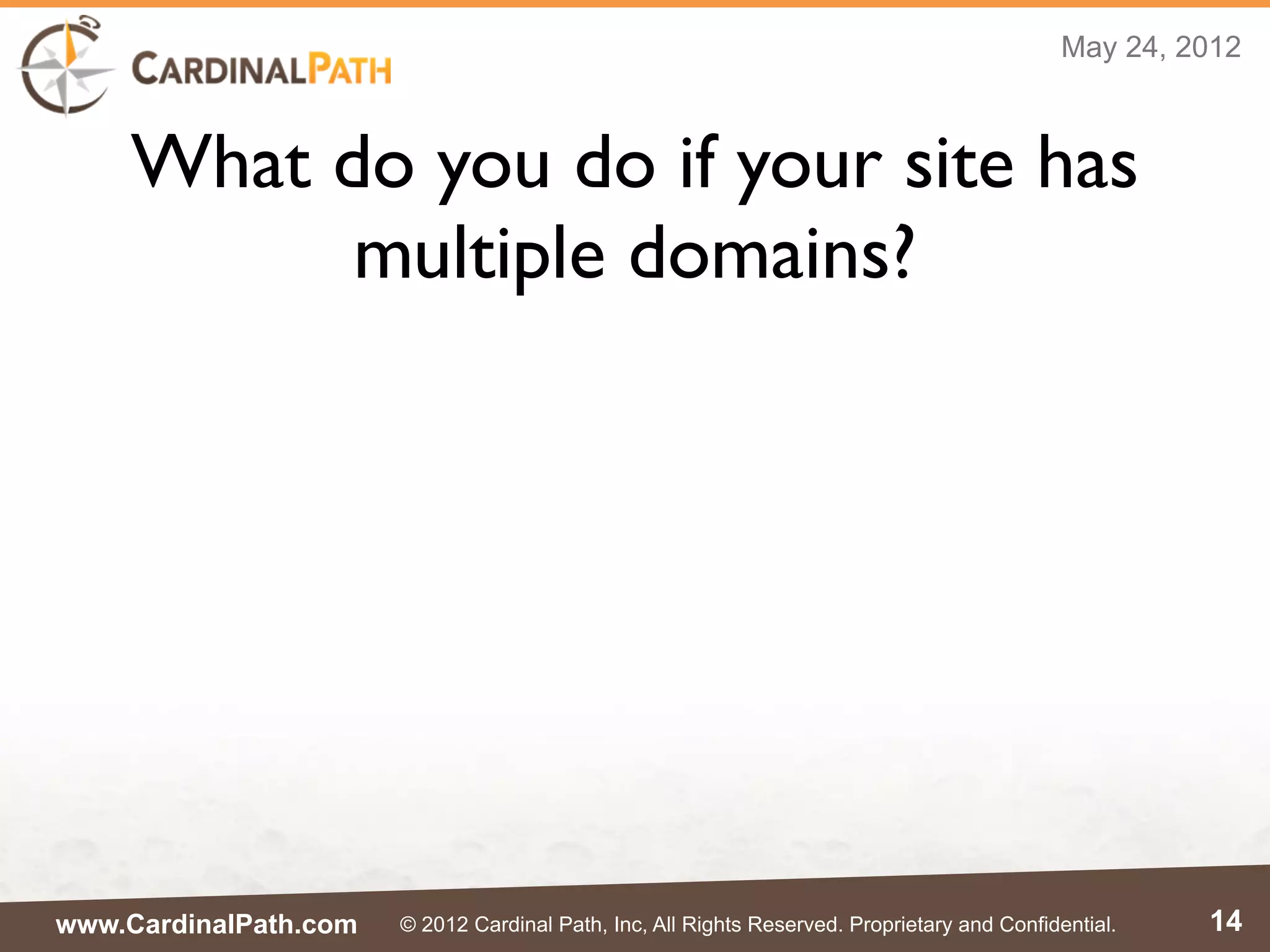 CARDINALPATH

May 24, 2012

What do you do if your site has multiple domains?

www.CardinalPath.com © 2012 Cardinal Path, Inc, All Rights Reserved. Proprietary and Confidential. 14